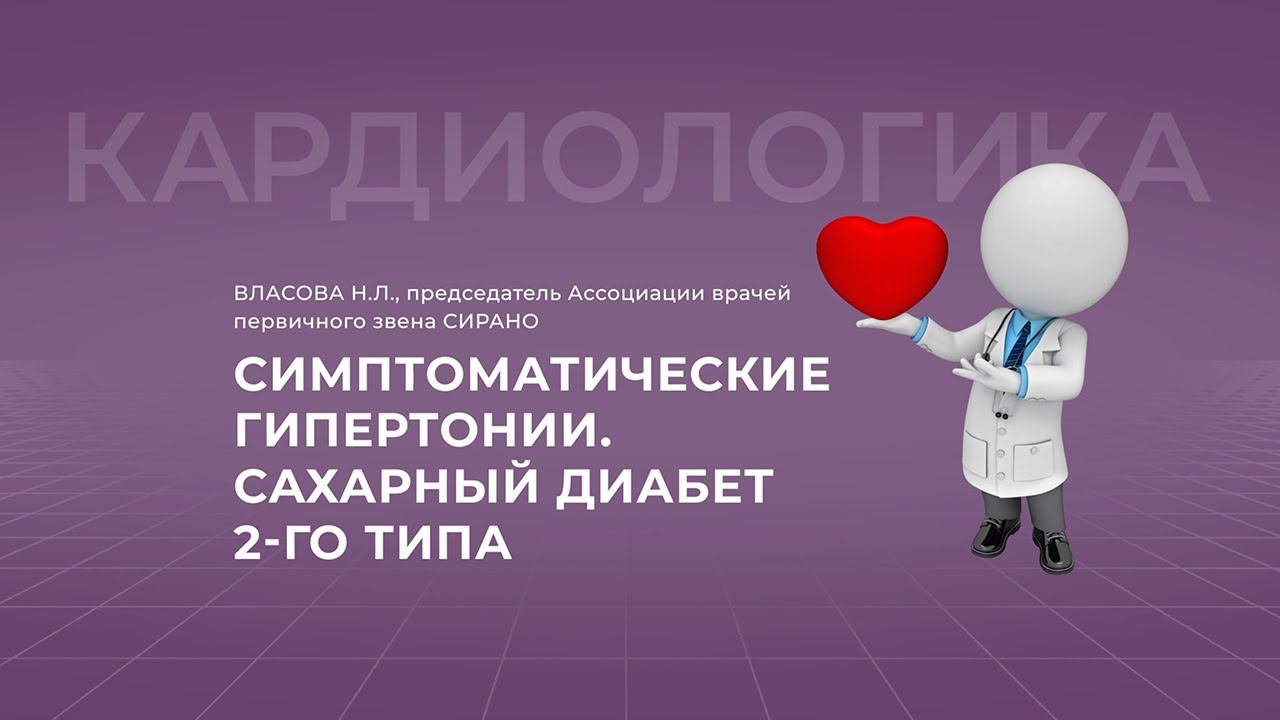 КАРДИОЛОГИКА

ВЛАСОВА Н.Л., председатель Ассоциации врачей первичного звена СИРАНО

СИМПТОМАТИЧЕСКИЕ ГИПЕРТОНИИ. САХАРНЫЙ ДИАБЕТ 2-ГО ТИПА